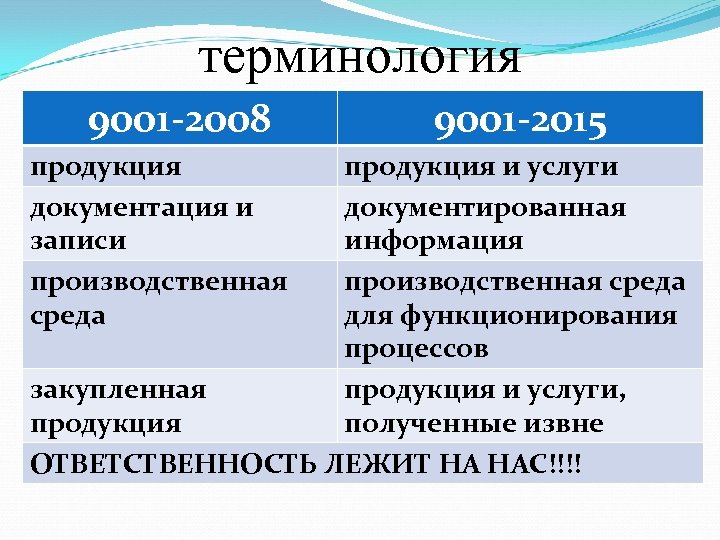 терминология

| 9001-2008 | 9001-2015 |
|---|---|
| продукция | продукция и услуги |
| документация и записи | документированная информация |
| производственная среда | производственная среда для функционирования процессов |
| закупленная продукция | продукция и услуги, полученные извне |
| ОТВЕТСТВЕННОСТЬ ЛЕЖИТ НА НАС!!!! | |